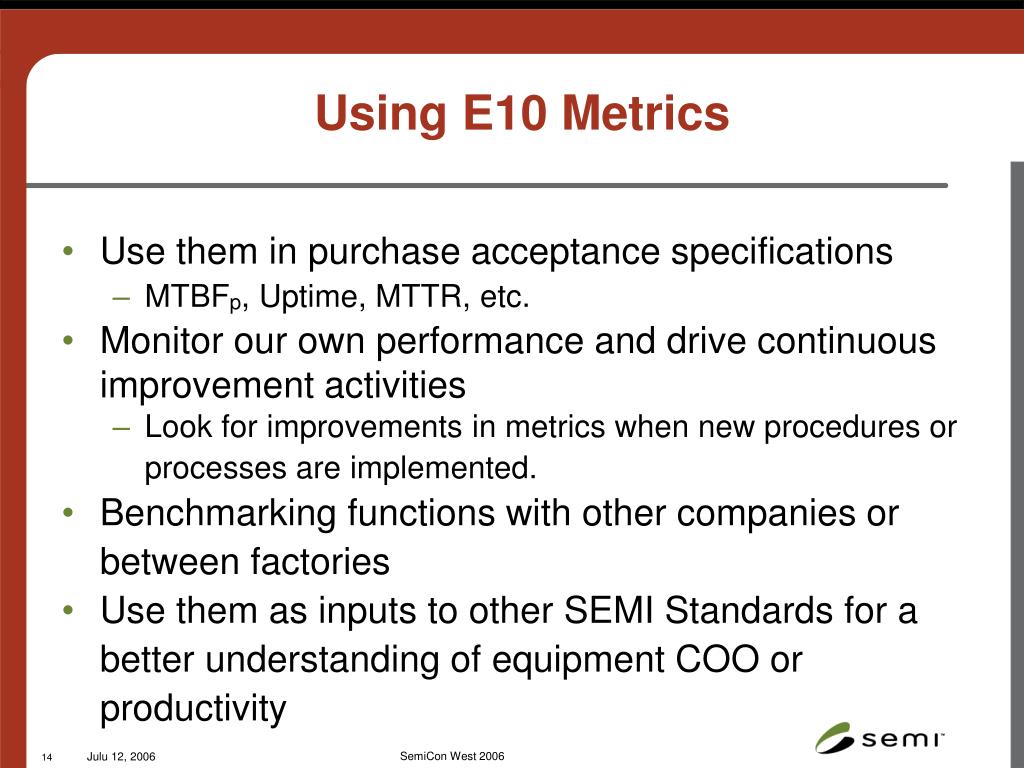 Using E10 Metrics

• Use them in purchase acceptance specifications
– $MTBF_p$, Uptime, MTTR, etc.
• Monitor our own performance and drive continuous improvement activities
– Look for improvements in metrics when new procedures or processes are implemented.
• Benchmarking functions with other companies or between factories
• Use them as inputs to other SEMI Standards for a better understanding of equipment COO or productivity

14 Julu 12, 2006 SemiCon West 2006

semi